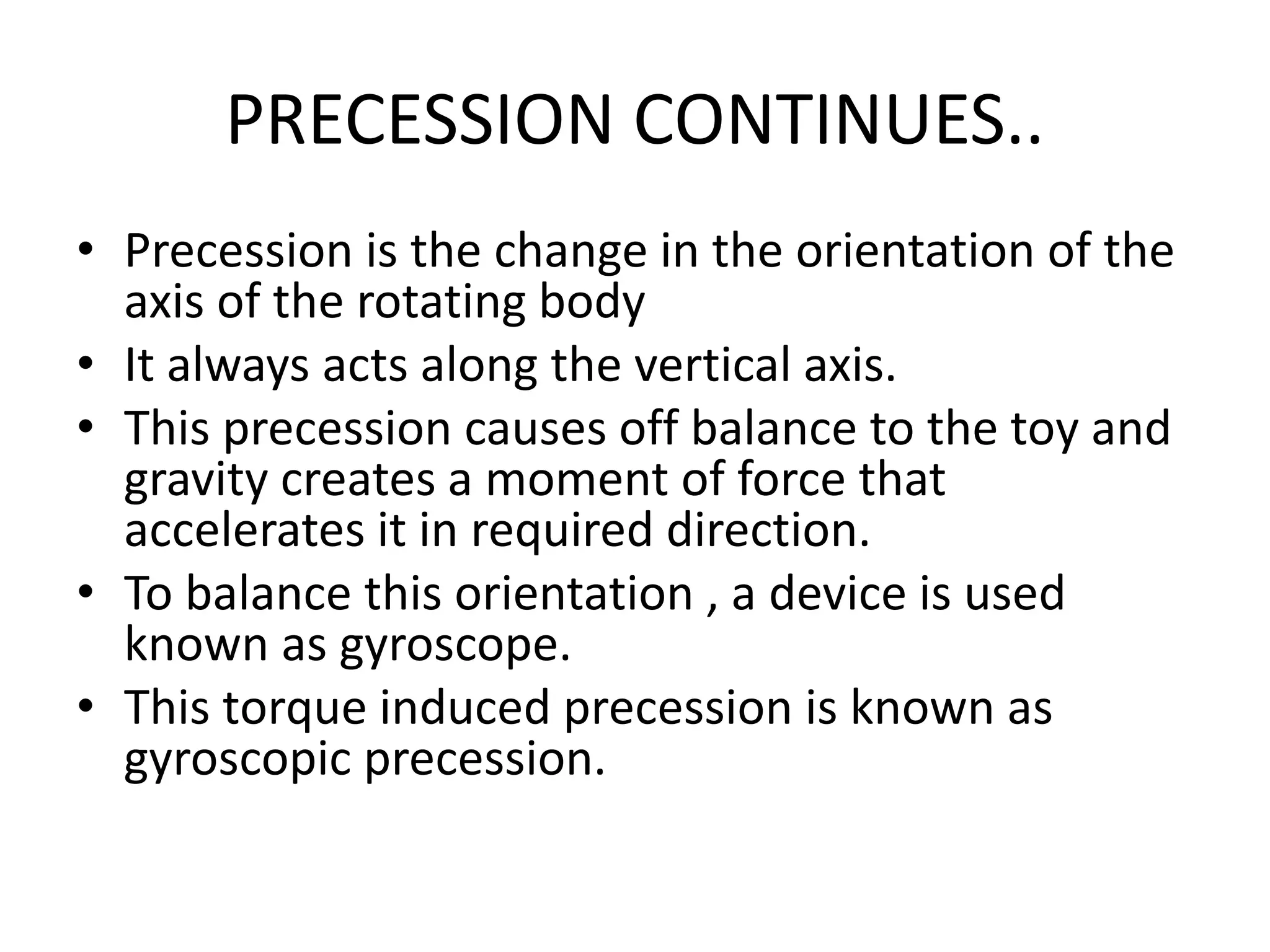 PRECESSION CONTINUES..

• Precession is the change in the orientation of the axis of the rotating body
• It always acts along the vertical axis.
• This precession causes off balance to the toy and gravity creates a moment of force that accelerates it in required direction.
• To balance this orientation , a device is used known as gyroscope.
• This torque induced precession is known as gyroscopic precession.